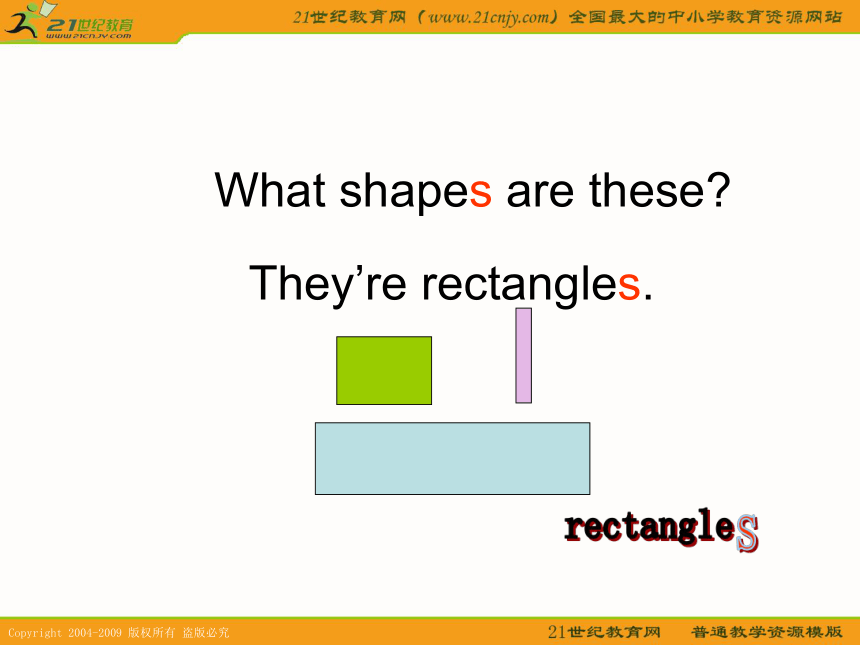 21世纪教育
www.21cnjy.com

21世纪教育网（www.21cnjy.com）全国最大的中小学教育资源网站

What shapes are these?

They’re rectangles.

rectangles

Copyright 2004-2009 版权所有 盗版必究

21世纪教育网 普通教学资源模版